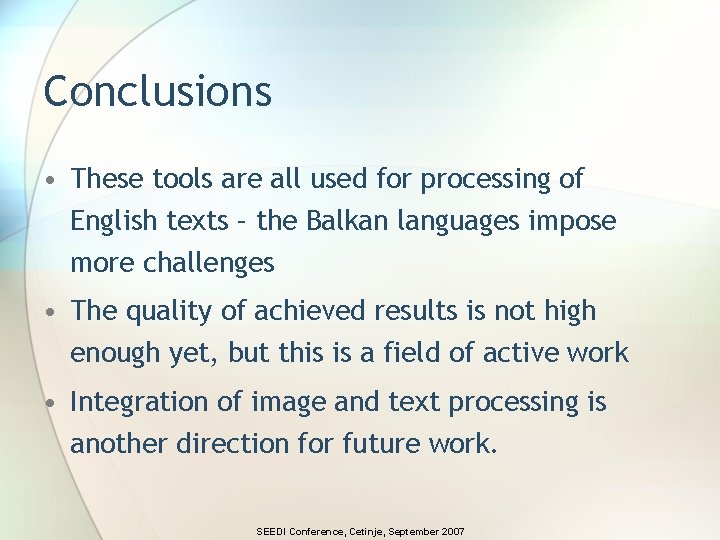 Conclusions

• These tools are all used for processing of English texts – the Balkan languages impose more challenges

• The quality of achieved results is not high enough yet, but this is a field of active work

• Integration of image and text processing is another direction for future work.

SEEDI Conference, Cetinje, September 2007